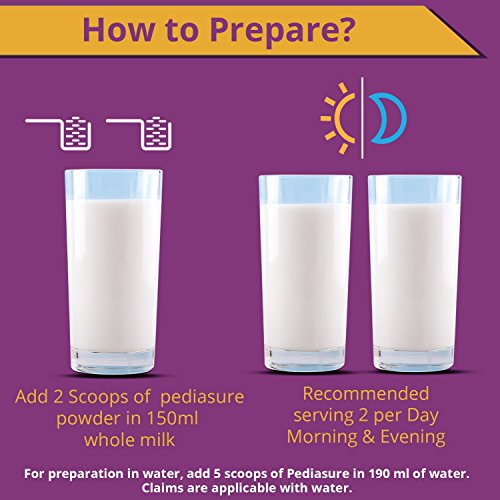 How to Prepare?

Add 2 Scoops of pediasure powder in 150ml whole milk

Recommended serving 2 per Day Morning & Evening

For preparation in water, add 5 scoops of Pediasure in 190 ml of water. Claims are applicable with water.